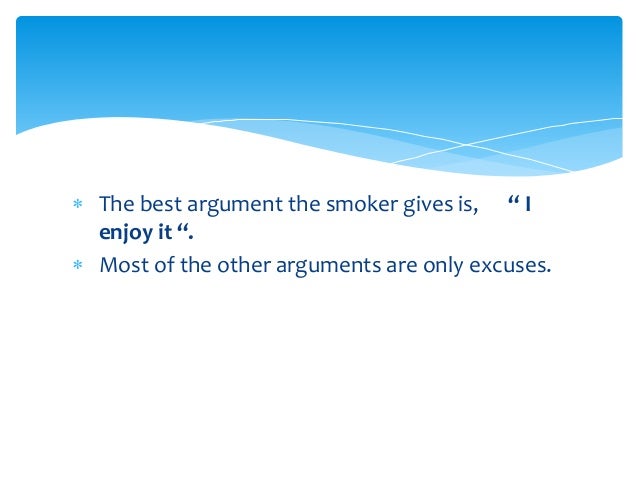 * The best argument the smoker gives is, “ I enjoy it “.
* Most of the other arguments are only excuses.